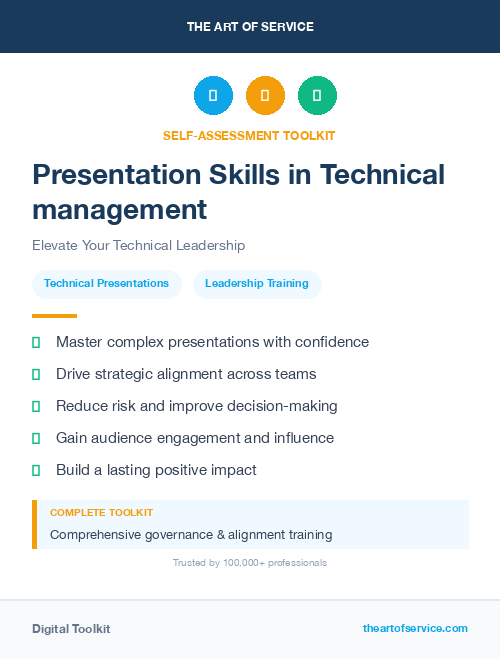 THE ART OF SERVICE

SELF-ASSESSMENT TOOLKIT

Presentation Skills in Technical management

Elevate Your Technical Leadership

Technical Presentations

Leadership Training

Master complex presentations with confidence

Drive strategic alignment across teams

Reduce risk and improve decision-making

Gain audience engagement and influence

Build a lasting positive impact

COMPLETE TOOLKIT

Comprehensive governance & alignment training

Trusted by 100,000+ professionals

Digital Toolkit

theartofservice.com